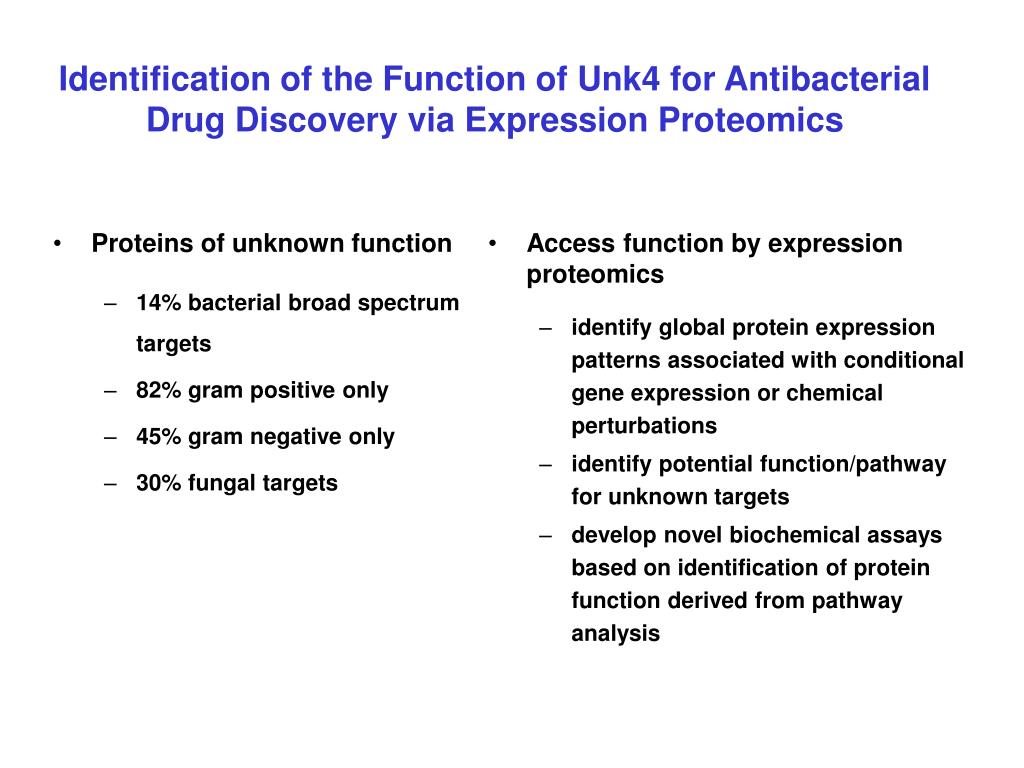 Identification of the Function of Unk4 for Antibacterial Drug Discovery via Expression Proteomics

• Proteins of unknown function
– 14% bacterial broad spectrum targets
– 82% gram positive only
– 45% gram negative only
– 30% fungal targets

• Access function by expression proteomics
– identify global protein expression patterns associated with conditional gene expression or chemical perturbations
– identify potential function/pathway for unknown targets
– develop novel biochemical assays based on identification of protein function derived from pathway analysis